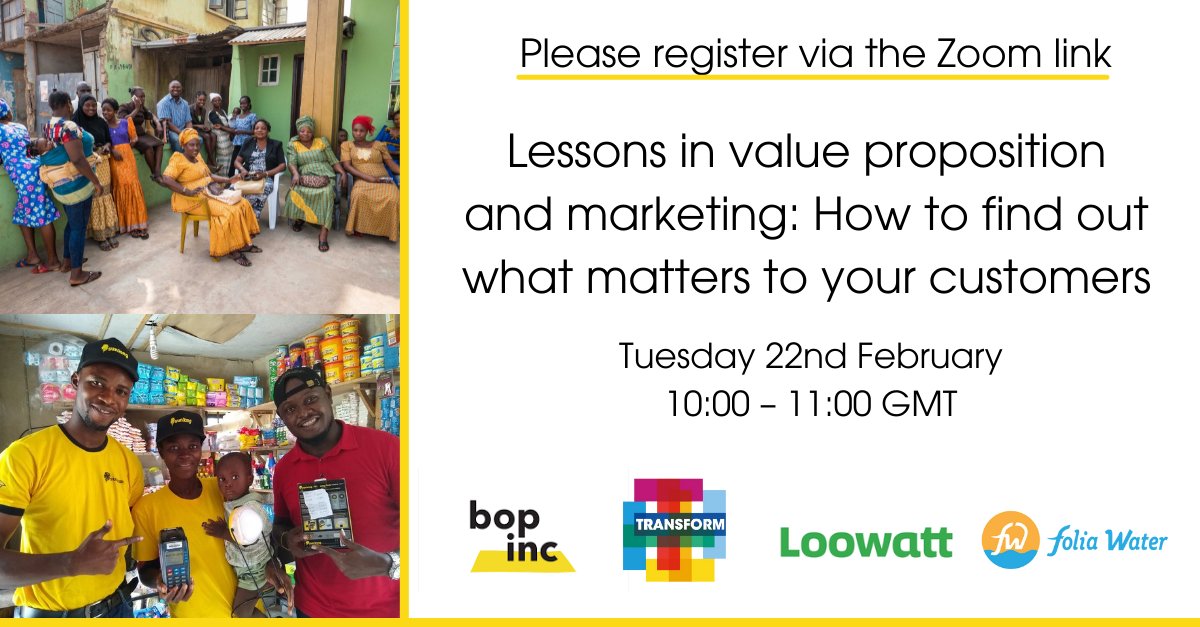 Please register via the Zoom link

Lessons in value proposition and marketing: How to find out what matters to your customers

Tuesday 22nd February
10:00 – 11:00 GMT

bop inc

TRANSFORM

Loowatt

fw folia Water